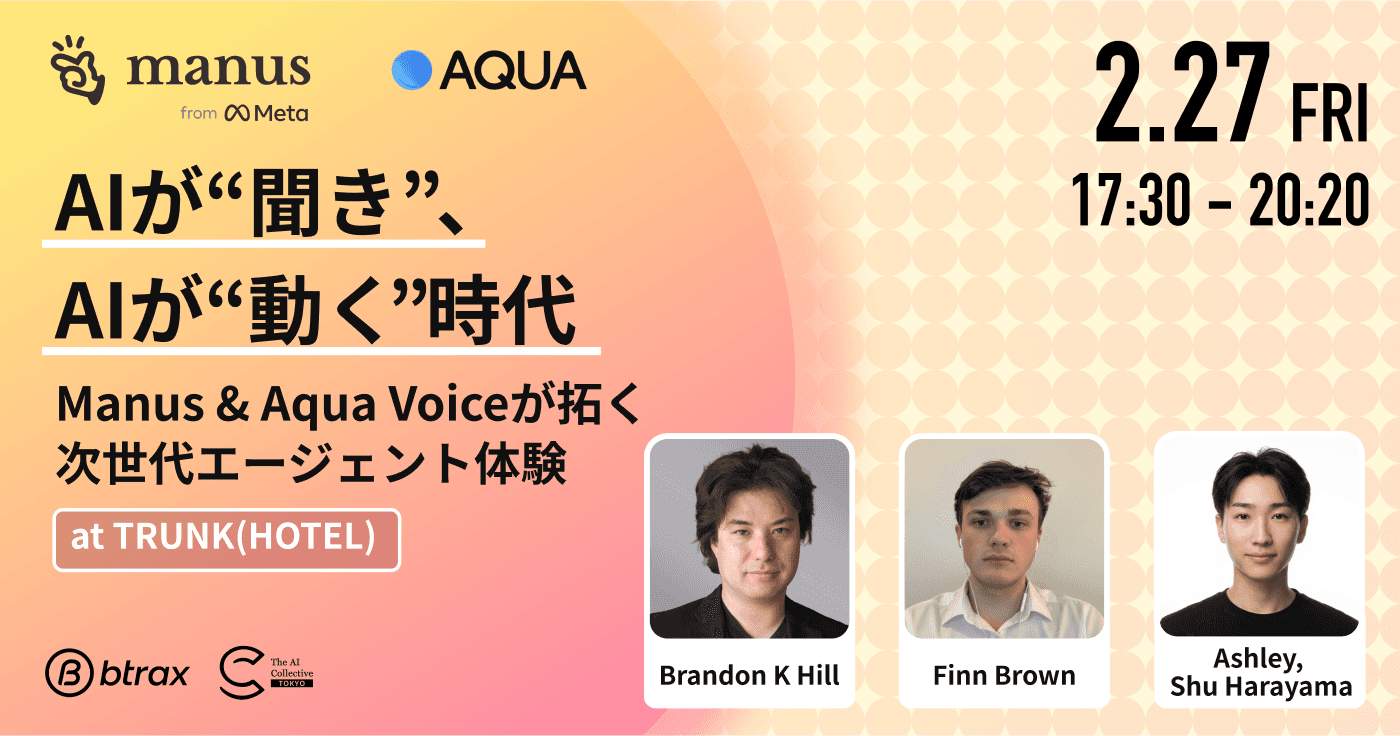 manus
from Meta

AQUA

2.27 FRI
17:30 - 20:20

AIが“聞き”、
AIが“動く”時代

Manus & Aqua Voiceが拓く
次世代エージェント体験

at TRUNK(HOTEL)

btrax

The AI Collective TOKYO

Brandon K Hill

Finn Brown

Ashley,
Shu Harayama